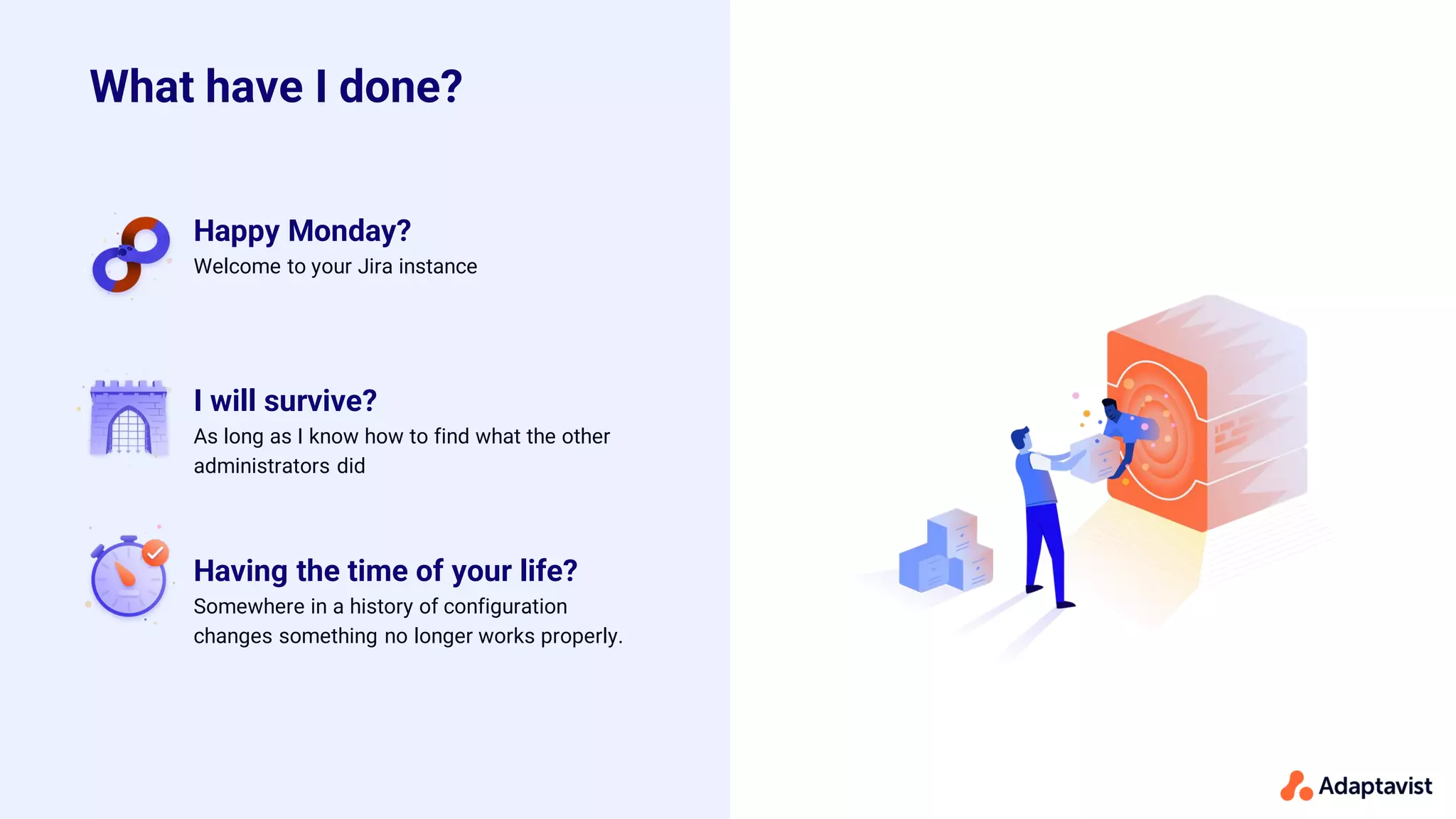 What have I done?

Happy Monday?
Welcome to your Jira instance

I will survive?
As long as I know how to find what the other administrators did

Having the time of your life?
Somewhere in a history of configuration changes something no longer works properly.

Adaptavist